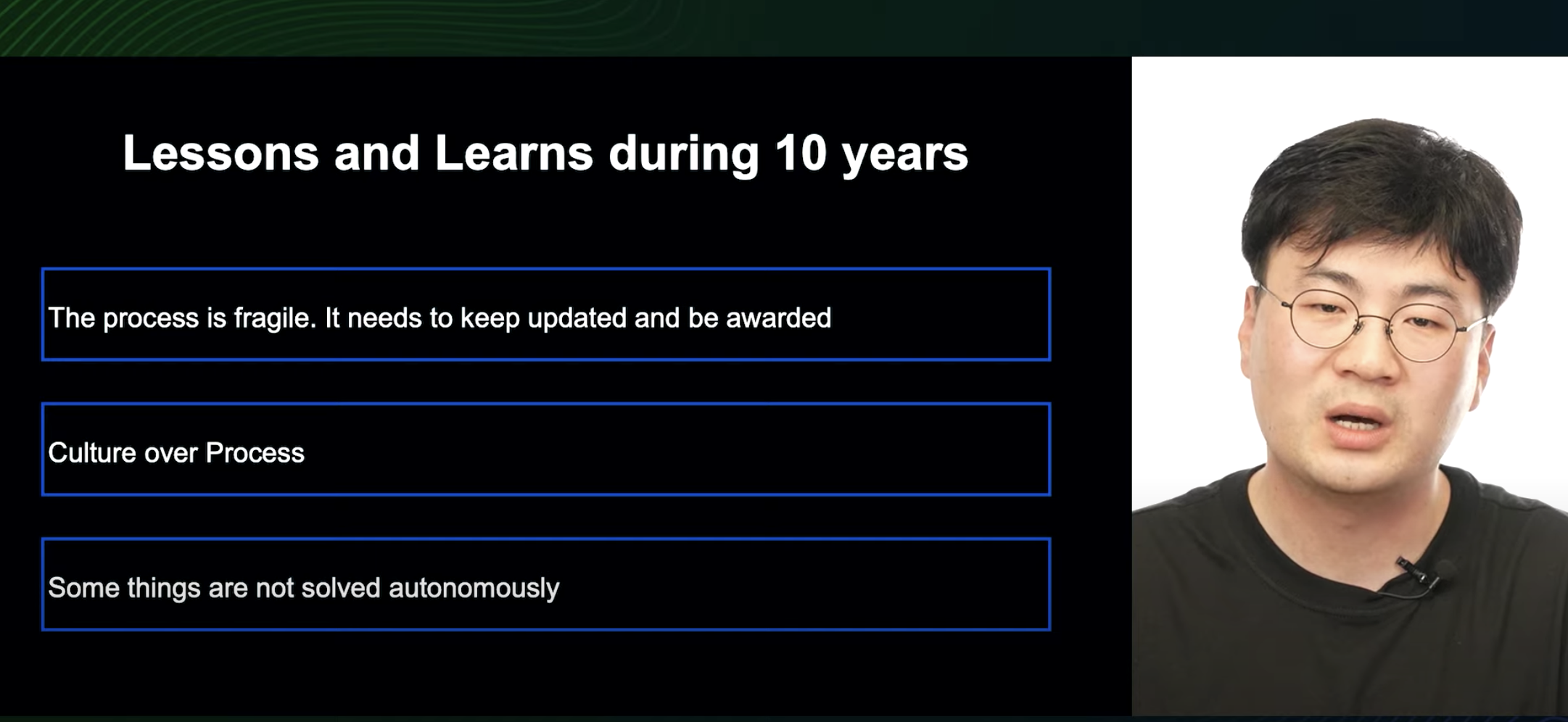 Lessons and Learns during 10 years

The process is fragile. It needs to keep updated and be awarded

Culture over Process

Some things are not solved autonomously